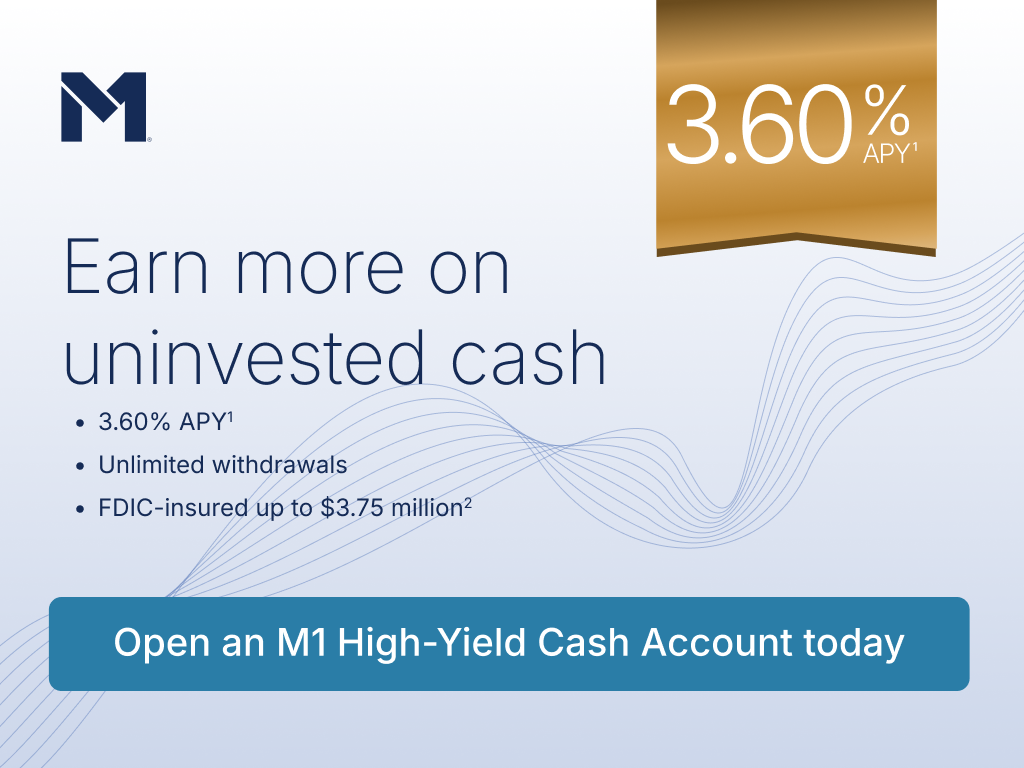 M1

3.60% APY¹

Earn more on uninvested cash

• 3.60% APY¹
• Unlimited withdrawals
• FDIC-insured up to $3.75 million²

Open an M1 High-Yield Cash Account today